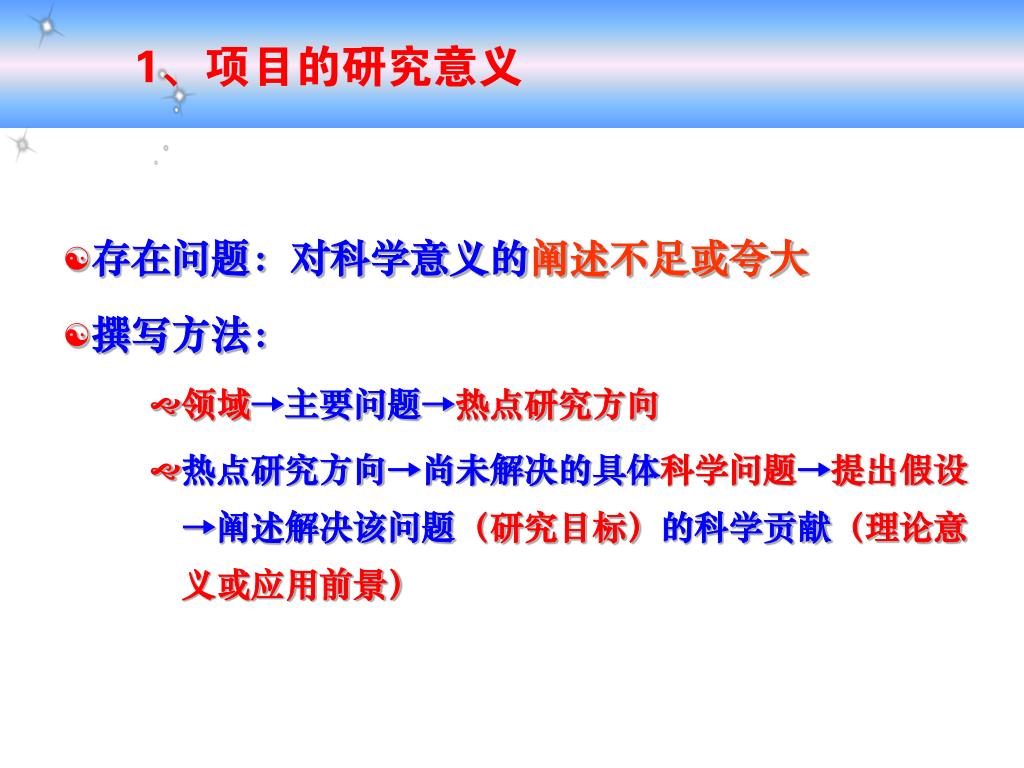 1、项目的研究意义

存在问题：对科学意义的阐述不足或夸大

撰写方法：

领域→主要问题→热点研究方向

热点研究方向→尚未解决的具体科学问题→提出假设→阐述解决该问题（研究目标）的科学贡献（理论意义或应用前景）